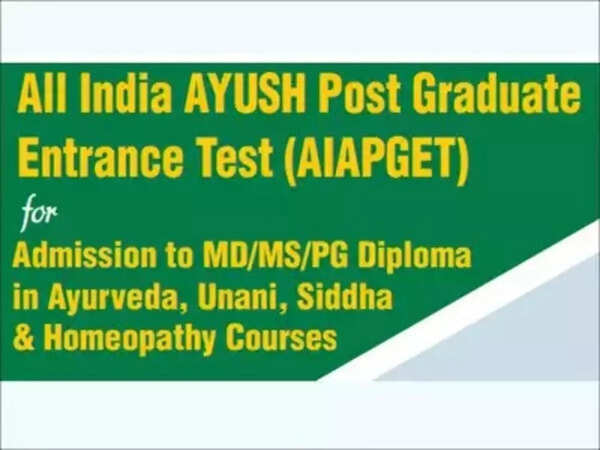 All India AYUSH Post Graduate Entrance Test (AIAPGET)

for

Admission to MD/MS/PG Diploma in Ayurveda, Unani, Siddha & Homeopathy Courses